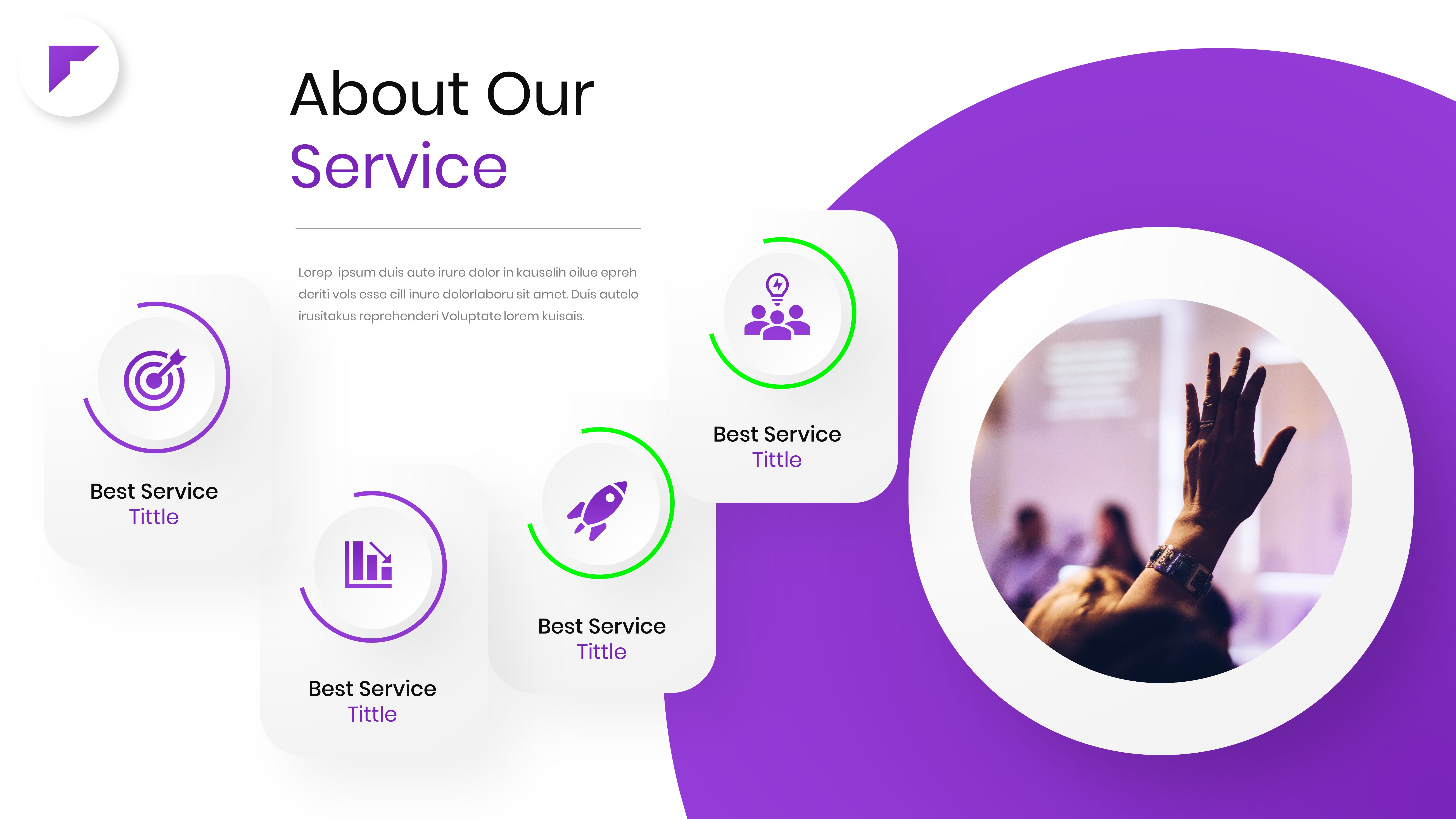 About Our
Service

Lorep ipsum duis aute irure dolor in kauselih oilue epreh deriti vols esse cill inure dolorlaboru sit amet. Duis autelo irusitakus reprehenderi Voluptate lorem kuisais.

Best Service
Tittle

Best Service
Tittle

Best Service
Tittle

Best Service
Tittle